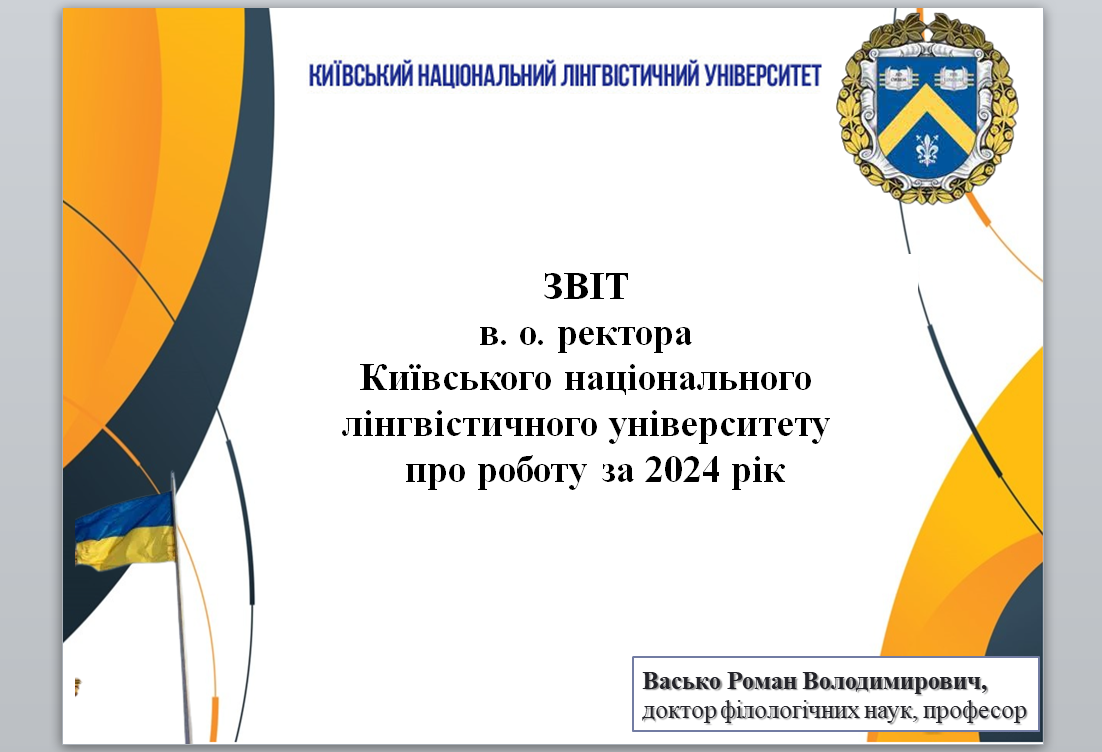 КИЇВСЬКИЙ НАЦІОНАЛЬНИЙ ЛІНГВІСТИЧНИЙ УНІВЕРСИТЕТ

ЗВІТ
в. о. ректора
Київського національного
лінгвістичного університету
про роботу за 2024 рік

Васько Роман Володимирович,
доктор філологічних наук, професор